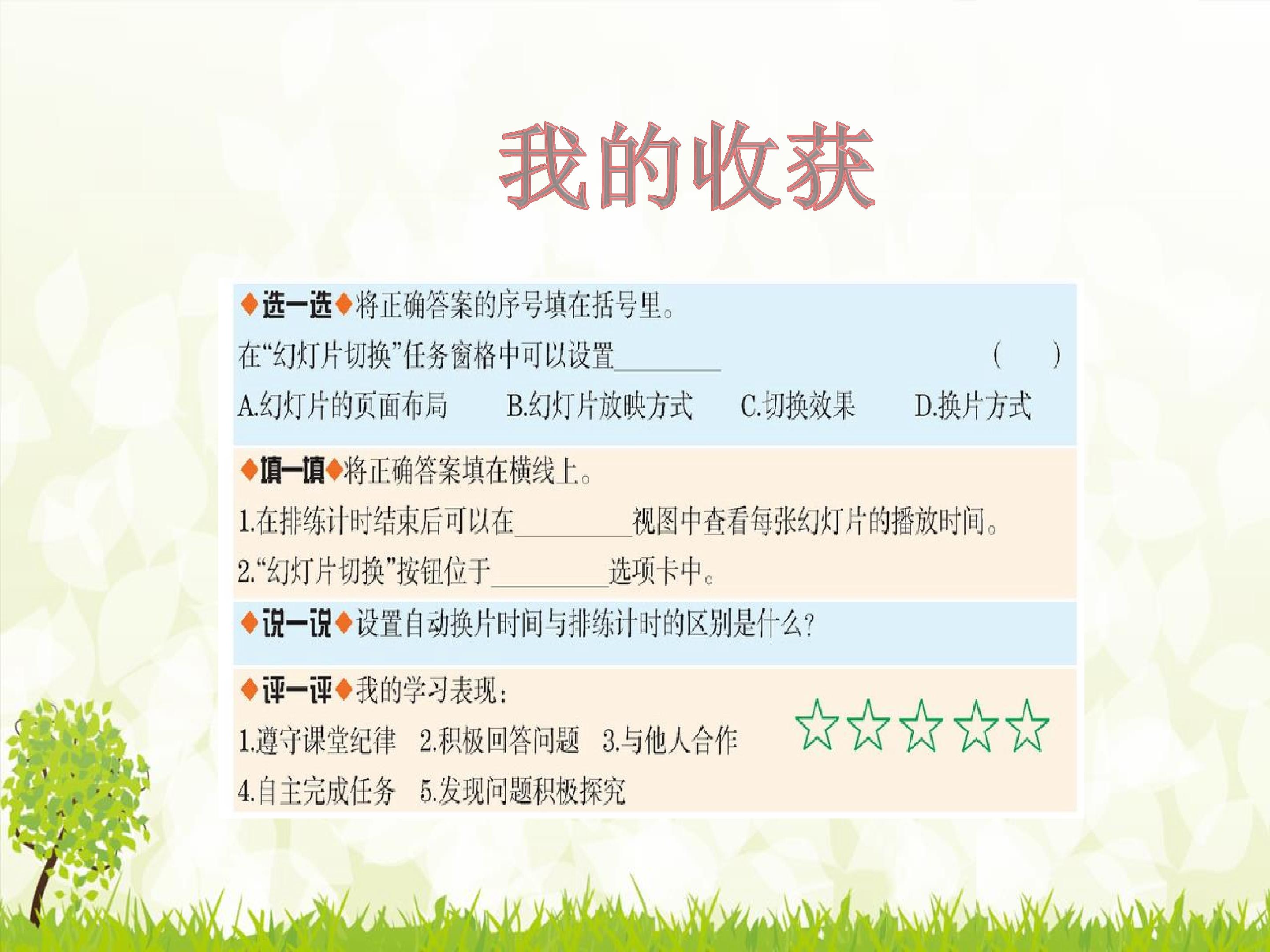 我的收获

◆选一选◆将正确答案的序号填在括号里。

在“幻灯片切换”任务窗格中可以设置________ （ ）

A.幻灯片的页面布局 B.幻灯片放映方式 C.切换效果 D.换片方式

◆填一填◆将正确答案填在横线上。

1.在排练计时结束后可以在________视图中查看每张幻灯片的播放时间。

2.“幻灯片切换”按钮位于________选项卡中。

◆说一说◆设置自动换片时间与排练计时的区别是什么?

◆评一评◆我的学习表现：

1.遵守课堂纪律 2.积极回答问题 3.与他人合作 ☆☆☆☆☆

4.自主完成任务 5.发现问题积极探究